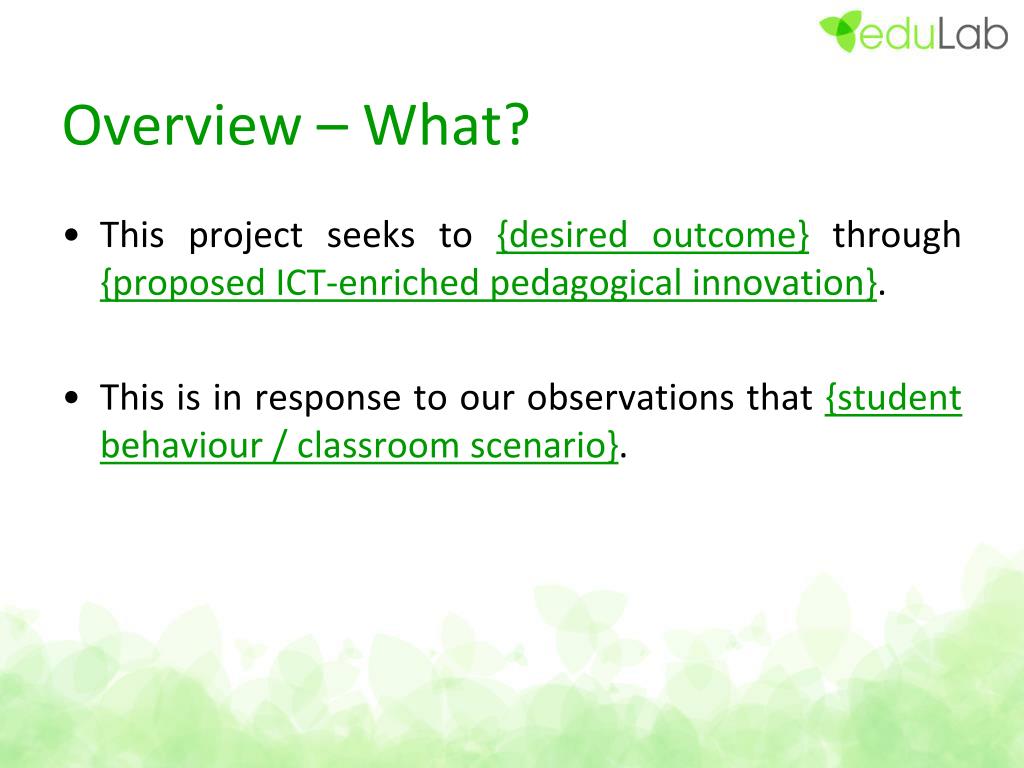 eduLab

Overview – What?

• This project seeks to {desired outcome} through {proposed ICT-enriched pedagogical innovation}.

• This is in response to our observations that {student behaviour / classroom scenario}.